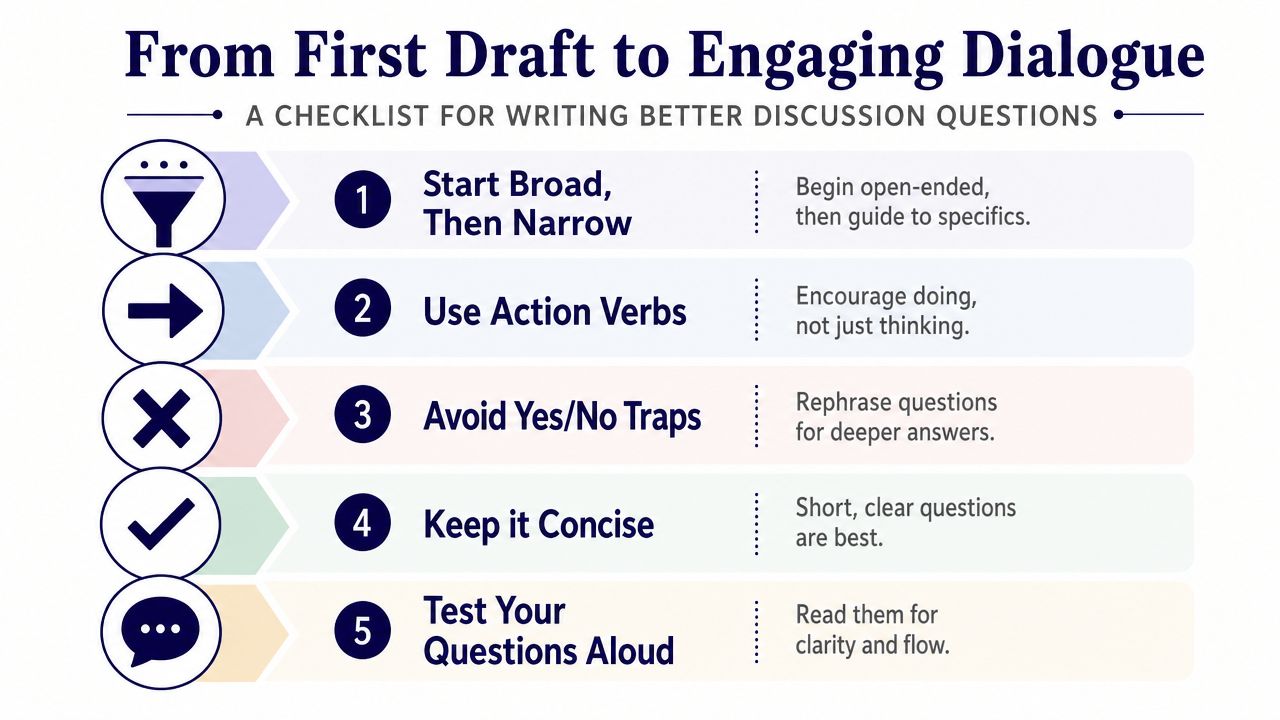 From First Draft to Engaging Dialogue

A CHECKLIST FOR WRITING BETTER DISCUSSION QUESTIONS

1 Start Broad, Then Narrow

Begin open-ended, then guide to specifics.

2 Use Action Verbs

Encourage doing, not just thinking.

3 Avoid Yes/No Traps

Rephrase questions for deeper answers.

4 Keep it Concise

Short, clear questions are best.

5 Test Your Questions Aloud

Read them for clarity and flow.